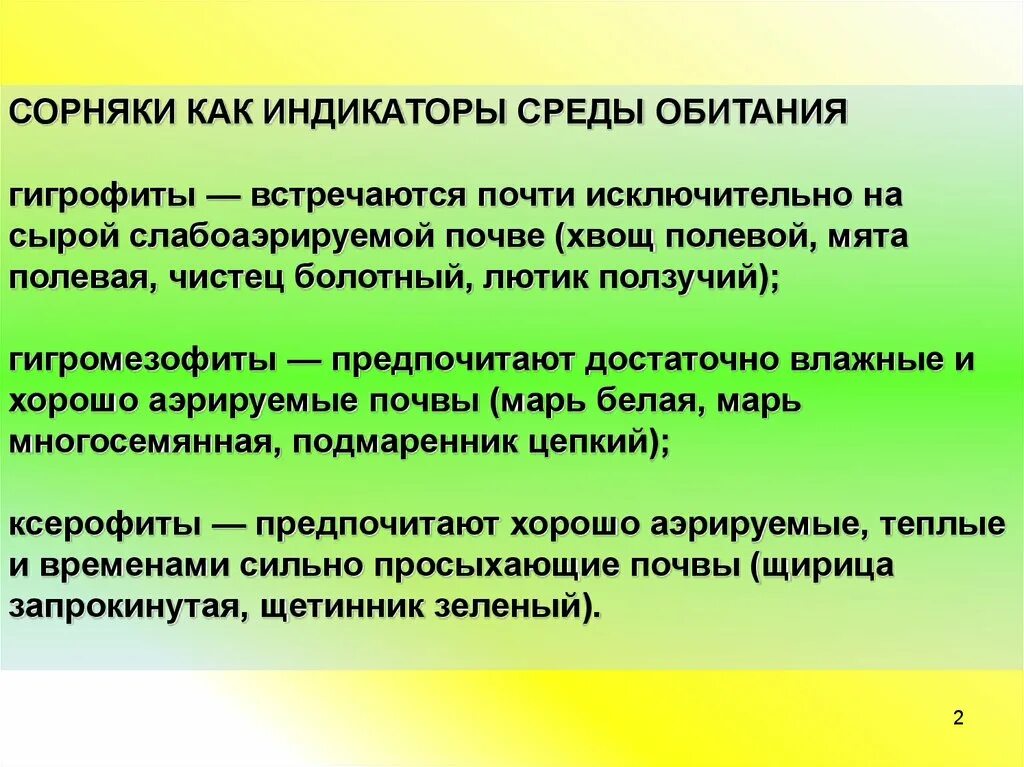 СОРНЯКИ КАК ИНДИКАТОРЫ СРЕДЫ ОБИТАНИЯ

гигрофиты — встречаются почти исключительно на сырой слабоаэрируемой почве (хвощ полевой, мята полевая, чистец болотный, лютик ползучий);

гигромезофиты — предпочитают достаточно влажные и хорошо аэрируемые почвы (марь белая, марь многосемянная, подмаренник цепкий);

ксерофиты — предпочитают хорошо аэрируемые, теплые и временами сильно просыхающие почвы (щирица запрокинутая, щетинник зеленый).

2